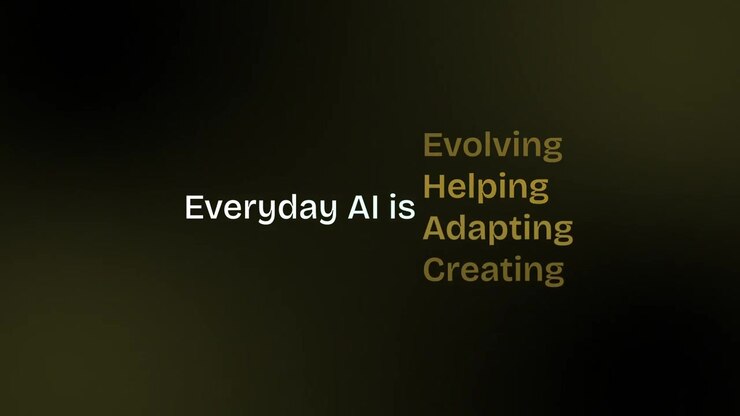 Everyday AI is
Evolving
Helping
Adapting
Creating